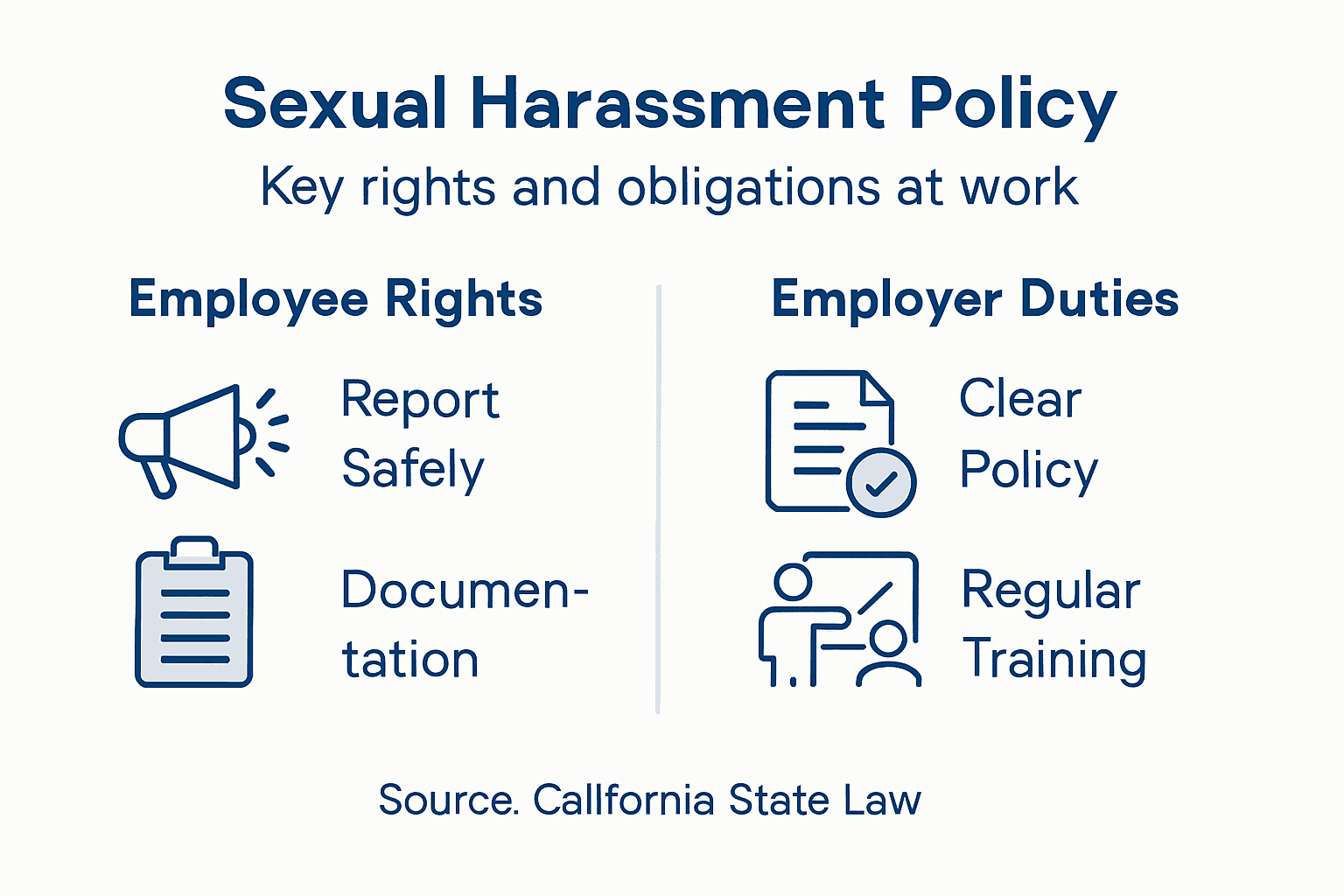 Sexual Harassment Policy

Key rights and obligations at work

Employee Rights

Report Safely

Documentation

Employer Duties

Clear Policy

Regular Training

Source. Callfornia State Law